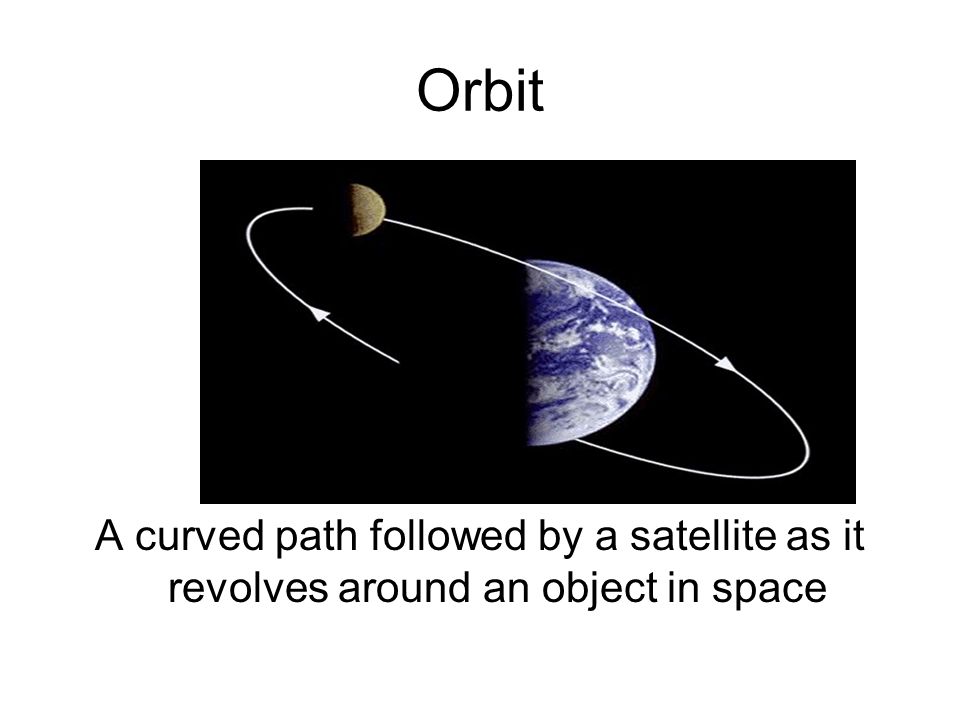 Orbit

A curved path followed by a satellite as it revolves around an object in space